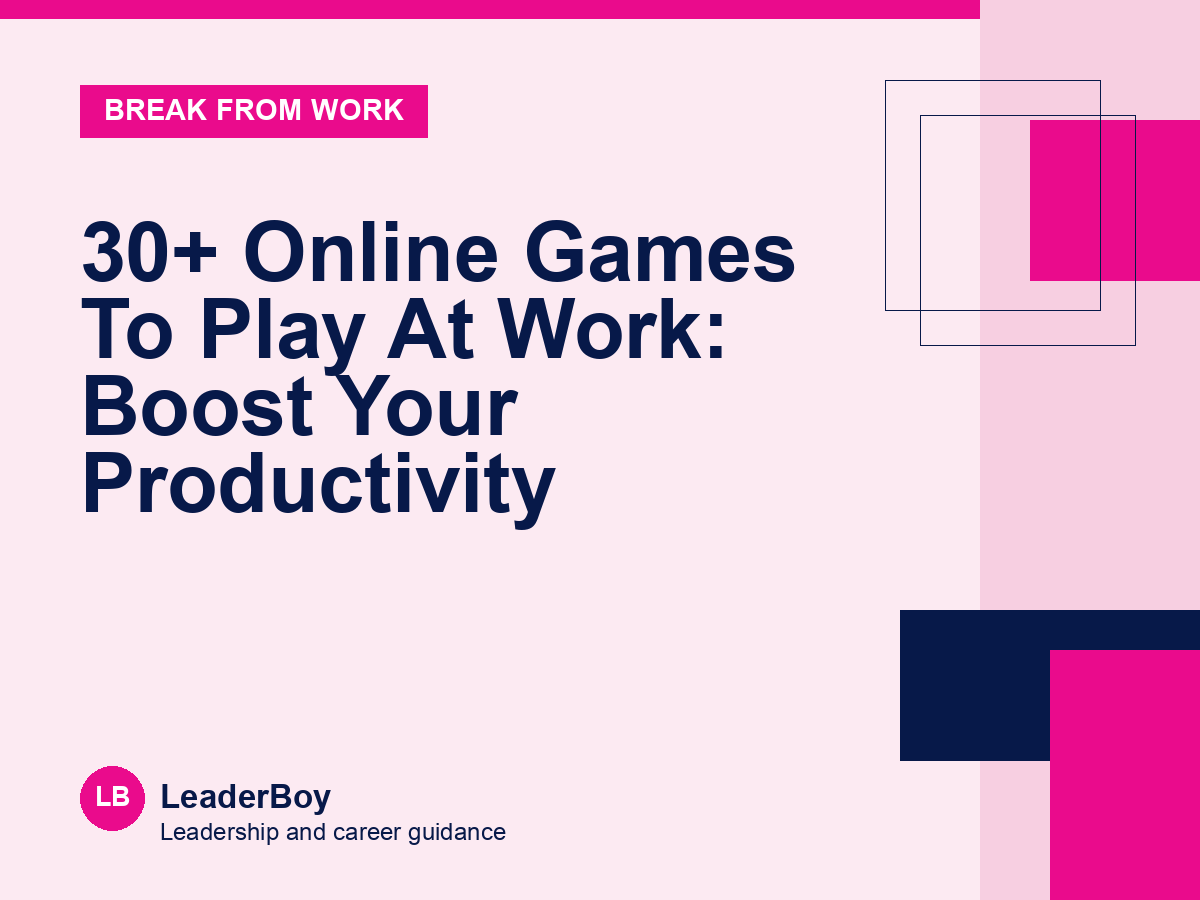 BREAK FROM WORK

30+ Online Games To Play At Work: Boost Your Productivity

LB

LeaderBoy
Leadership and career guidance